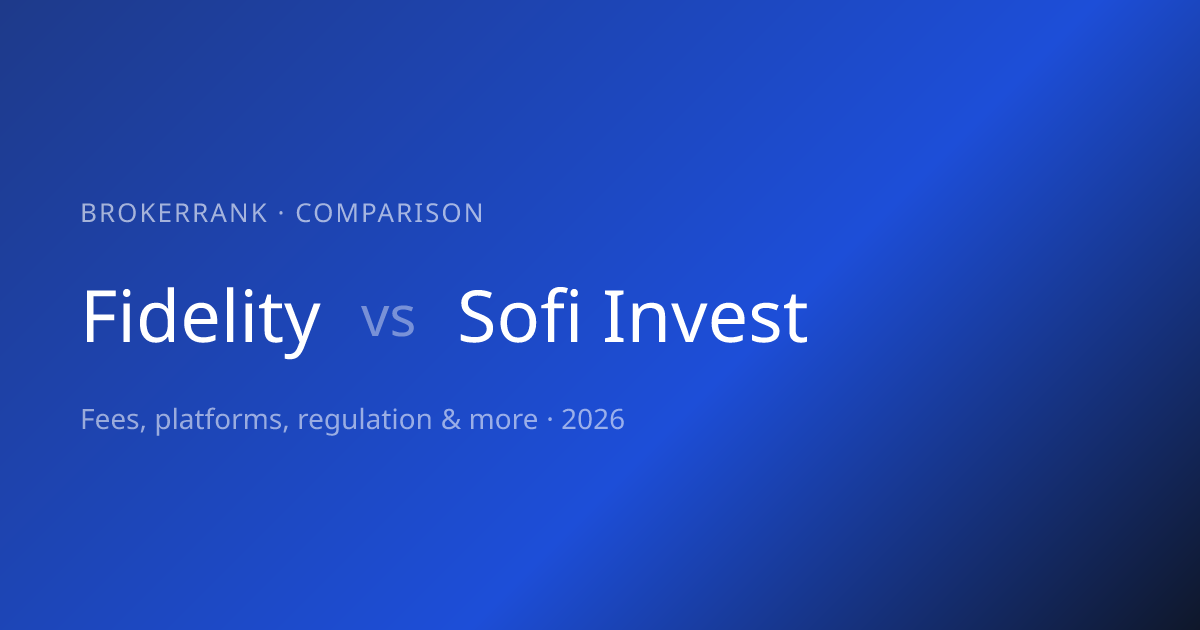 BROKERRANK · COMPARISON

Fidelity vs Sofi Invest

Fees, platforms, regulation & more · 2026